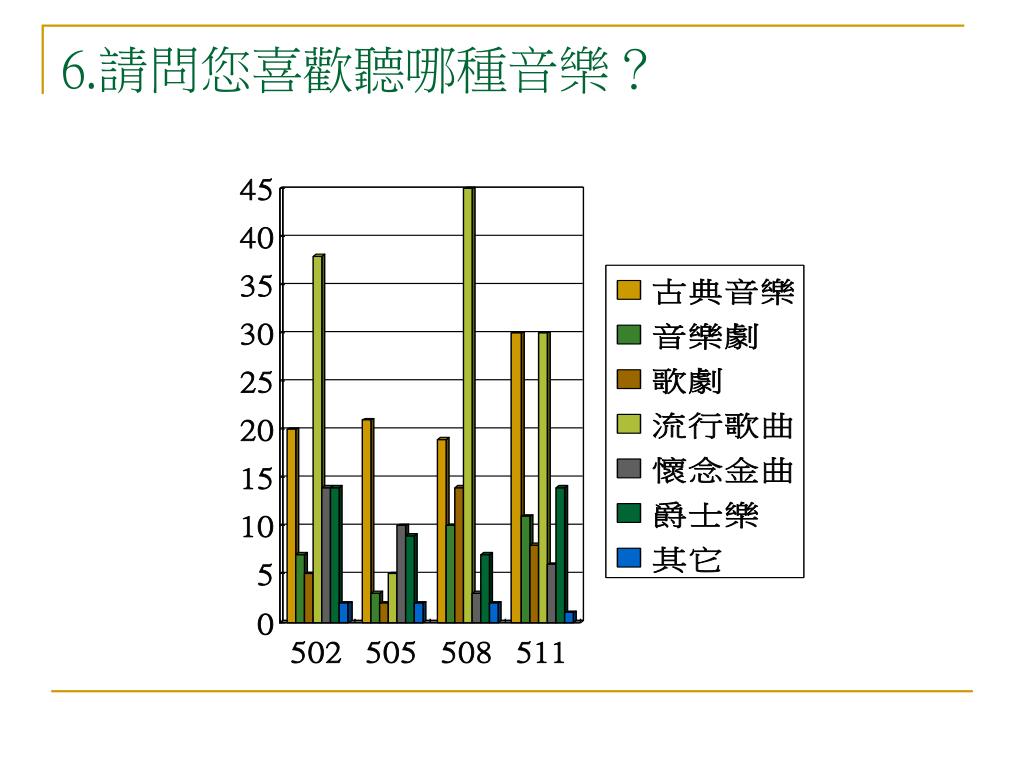 6.請問您喜歡聽哪種音樂？

45
40
35
30
25
20
15
10
5
0

502 505 508 511

古典音樂
音樂劇
歌劇
流行歌曲
懷念金曲
爵士樂
其它